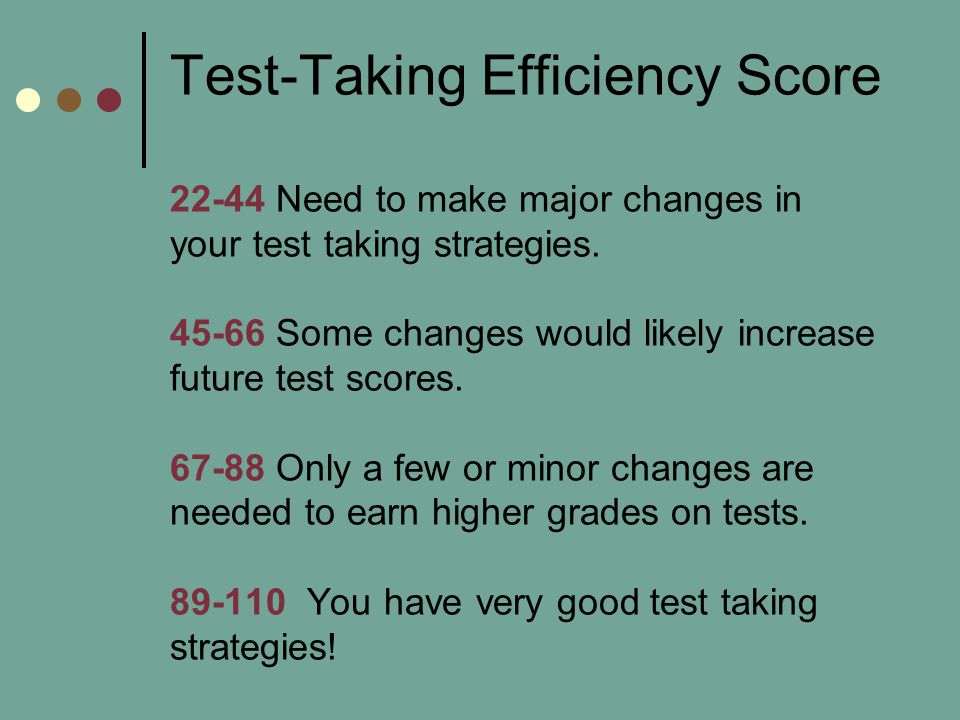 Test-Taking Efficiency Score

22-44 Need to make major changes in your test taking strategies.

45-66 Some changes would likely increase future test scores.

67-88 Only a few or minor changes are needed to earn higher grades on tests.

89-110 You have very good test taking strategies!